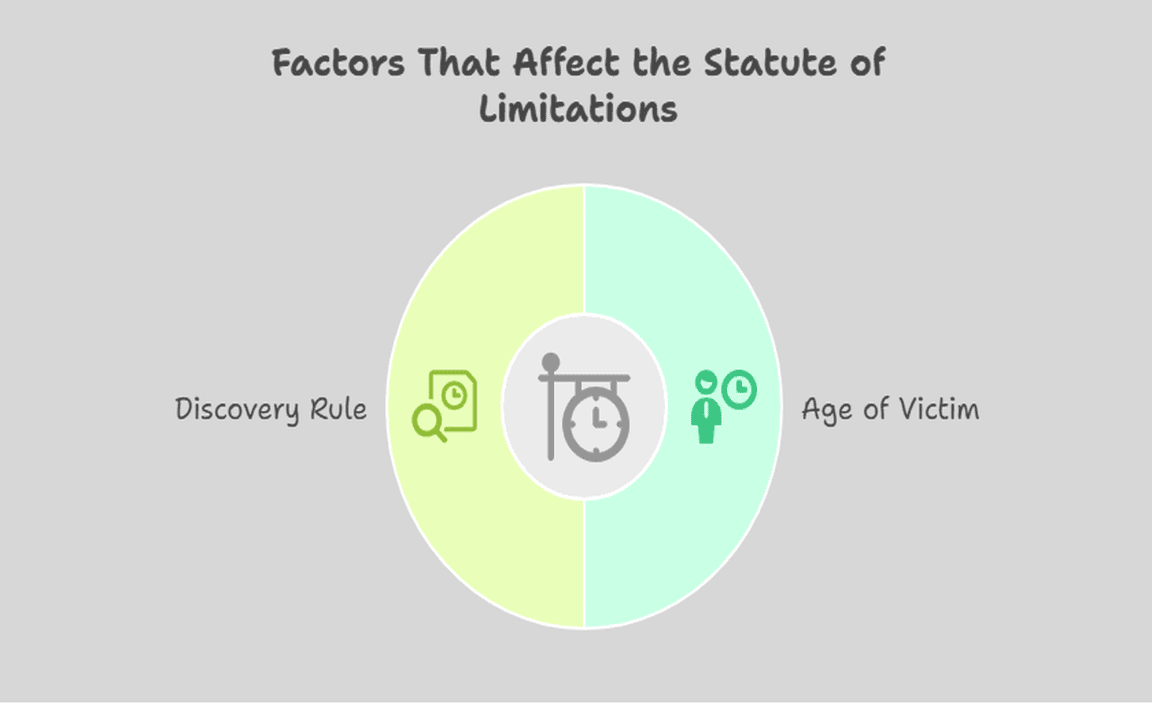 Factors That Affect the Statute of Limitations

Discovery Rule

Age of Victim